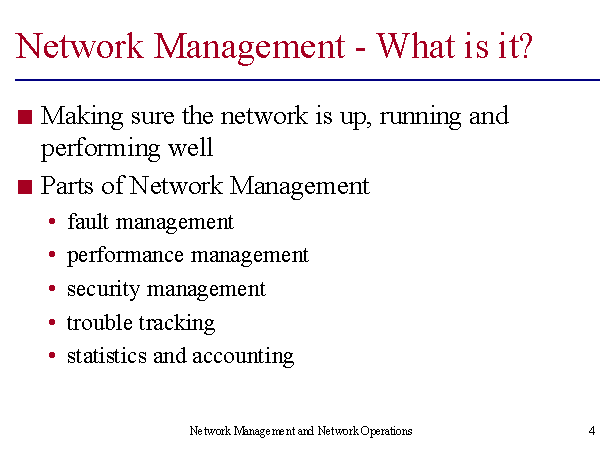 Network Management - What is it?

■ Making sure the network is up, running and performing well

■ Parts of Network Management

• fault management

• performance management

• security management

• trouble tracking

• statistics and accounting

Network Management and Network Operations

4